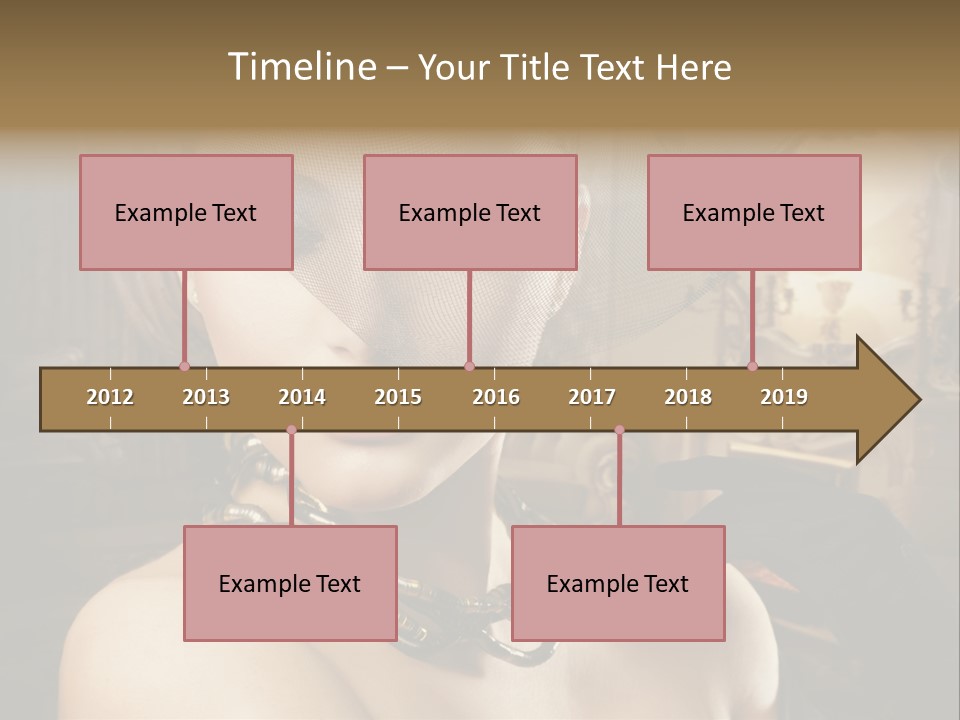 Timeline – Your Title Text Here

Example Text

Example Text

Example Text

2012 2013 2014 2015 2016 2017 2018 2019

Example Text

Example Text